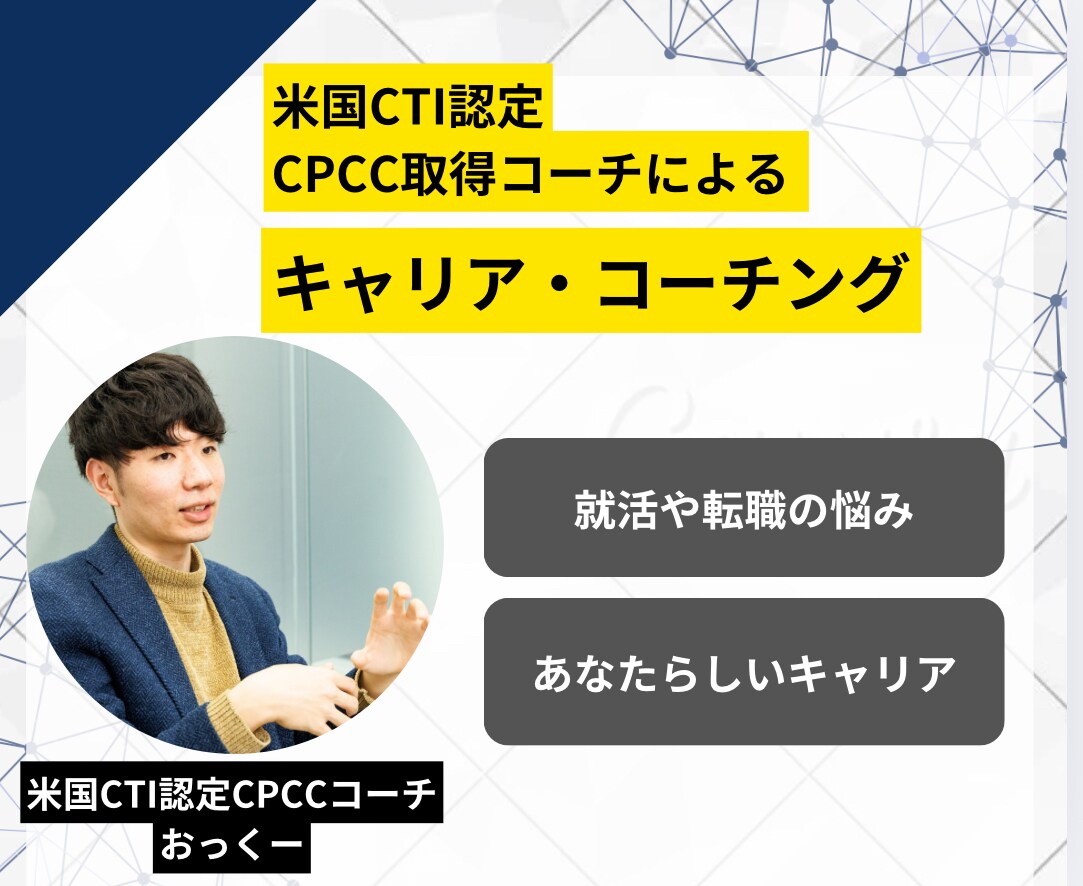 米国CTI認定
CPCC取得コーチによる

キャリア・コーチング

就活や転職の悩み

あなたらしいキャリア

米国CTI認定CPCCコーチ
おっくー